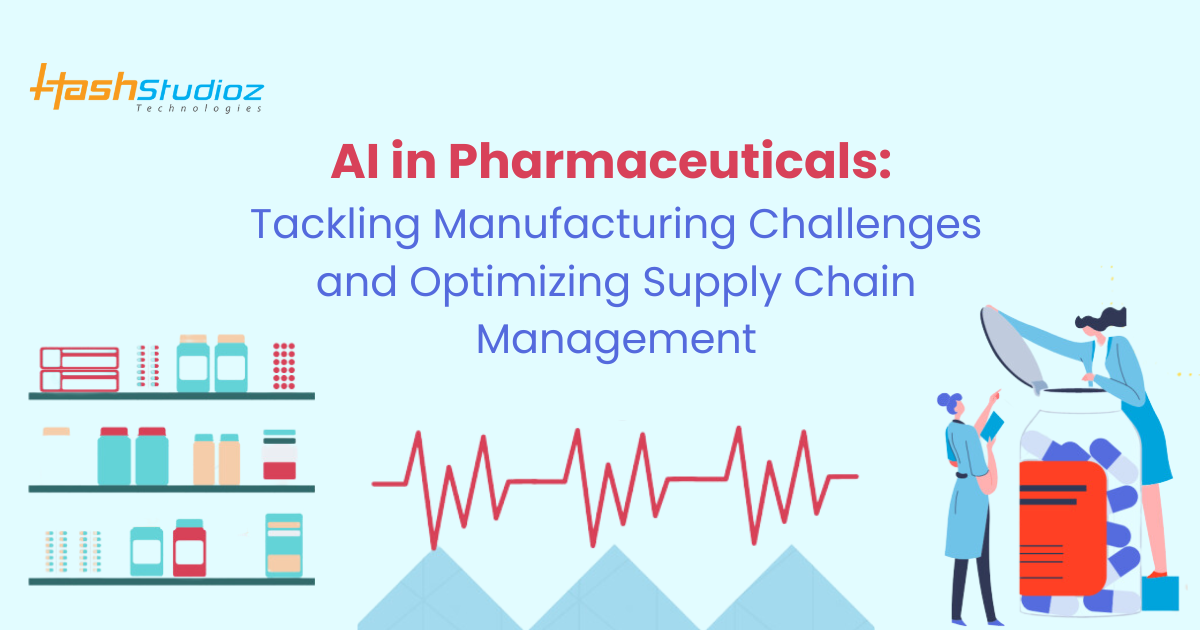 HashStudioz Technologies

AI in Pharmaceuticals:
Tackling Manufacturing Challenges and Optimizing Supply Chain Management